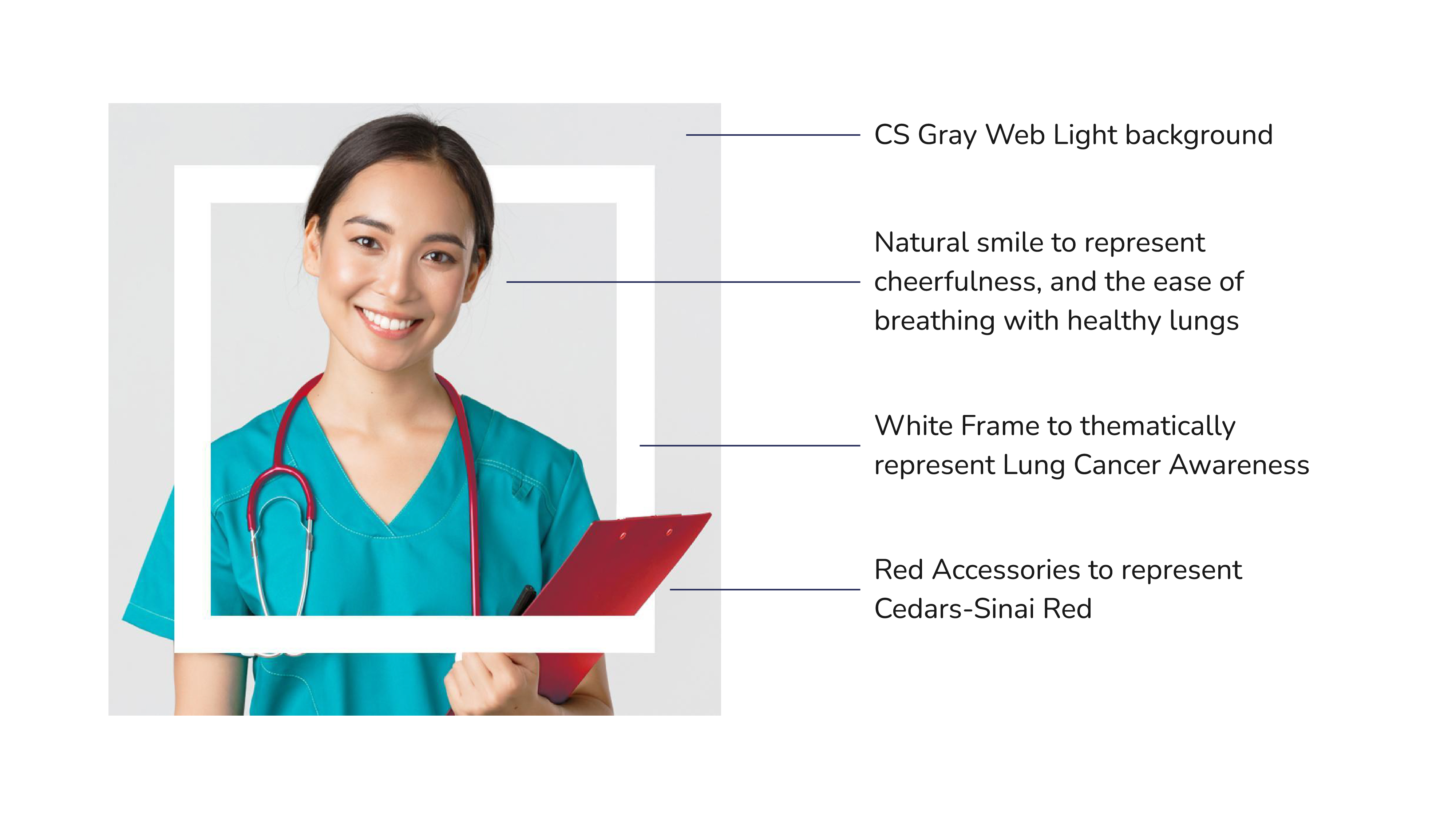 CS Gray Web Light background

Natural smile to represent cheerfulness, and the ease of breathing with healthy lungs

White Frame to thematically represent Lung Cancer Awareness

Red Accessories to represent Cedars-Sinai Red